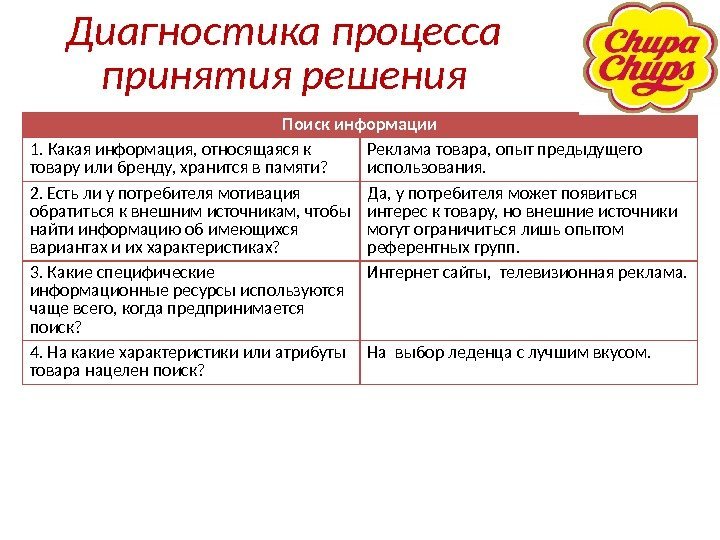 Диагностика процесса принятия решения

Chupa Chups

| Поиск информации | |
|---|---|
| 1. Какая информация, относящаяся к товару или бренду, хранится в памяти? | Реклама товара, опыт предыдущего использования. |
| 2. Есть ли у потребителя мотивация обратиться к внешним источникам, чтобы найти информацию об имеющихся вариантах и их характеристиках? | Да, у потребителя может появиться интерес к товару, но внешние источники могут ограничиться лишь опытом референтных групп. |
| 3. Какие специфические информационные ресурсы используются чаще всего, когда предпринимается поиск? | Интернет сайты, телевизионная реклама. |
| 4. На какие характеристики или атрибуты товара нацелен поиск? | На выбор леденца с лучшим вкусом. |